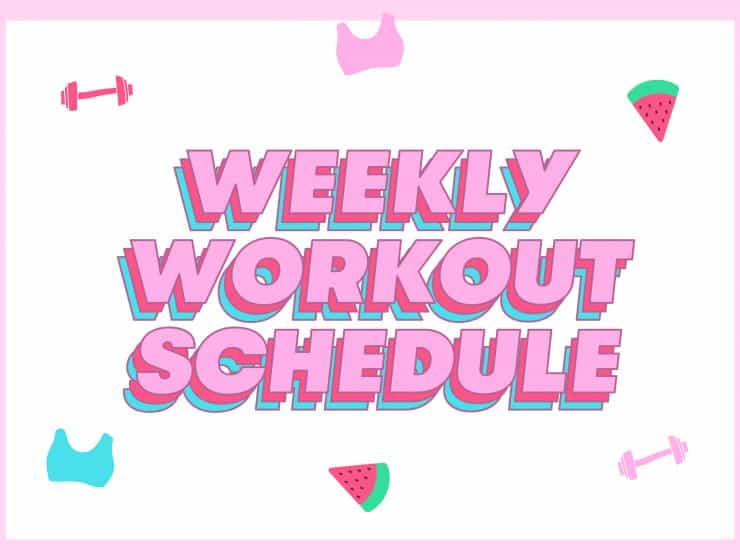 WEEKLY WORKOUT SCHEDULE